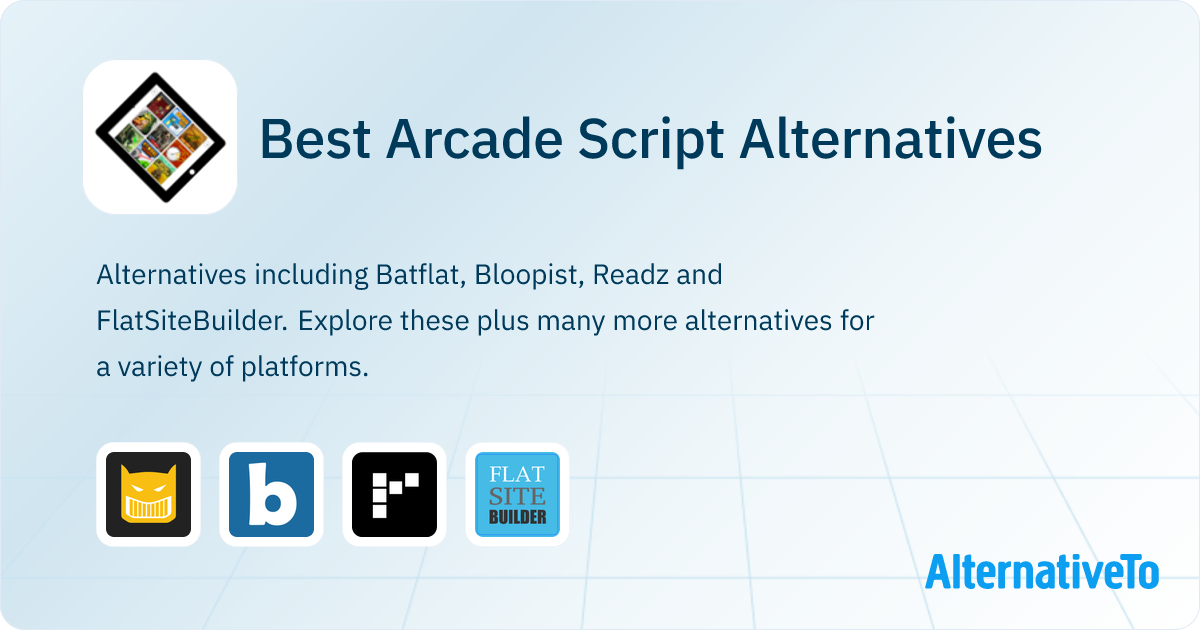 Best Arcade Script Alternatives

Alternatives including Batflat, Bloopist, Readz and FlatSiteBuilder. Explore these plus many more alternatives for a variety of platforms.

b

FLAT SITE BUILDER

AlternativeTo